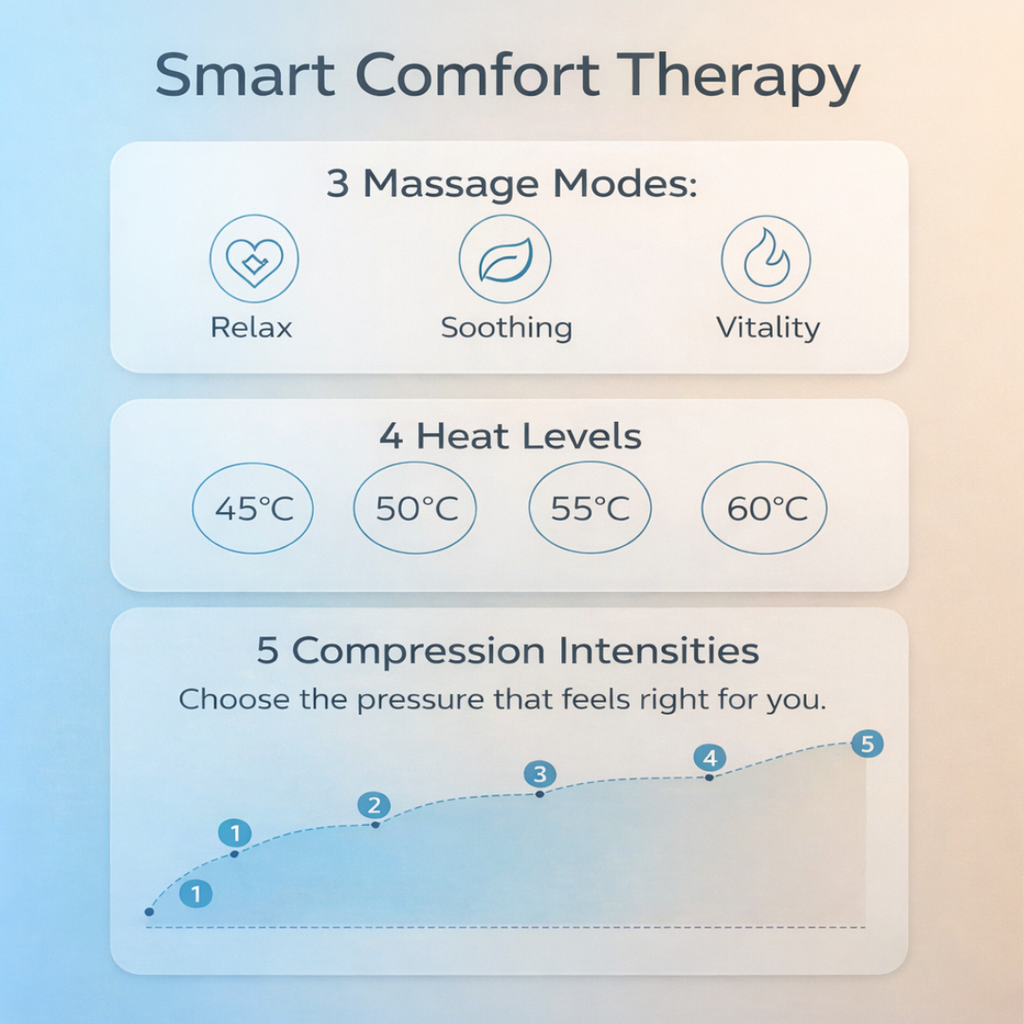 Smart Comfort Therapy

3 Massage Modes:

Relax

Soothing

Vitality

4 Heat Levels

45°C

50°C

55°C

60°C

5 Compression Intensities

Choose the pressure that feels right for you.

1

1

2

3

4

5